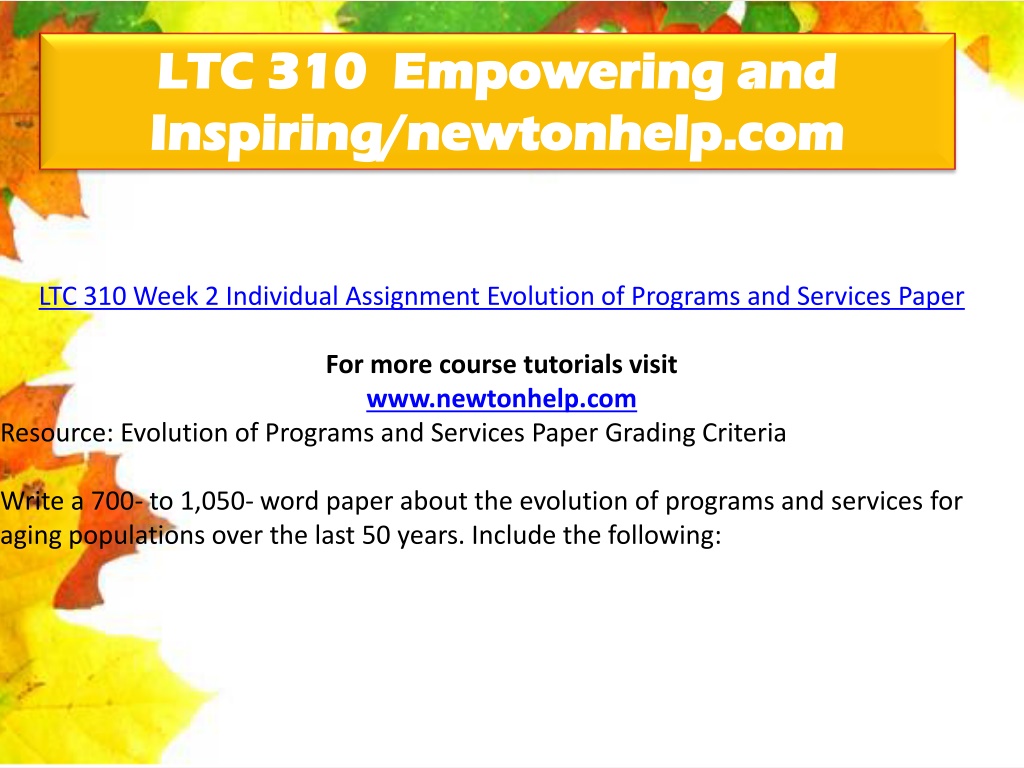 LTC 310 Empowering and Inspiring/newtonhelp.com

LTC 310 Week 2 Individual Assignment Evolution of Programs and Services Paper

For more course tutorials visit
www.newtonhelp.com
Resource: Evolution of Programs and Services Paper Grading Criteria

Write a 700- to 1,050- word paper about the evolution of programs and services for aging populations over the last 50 years. Include the following: